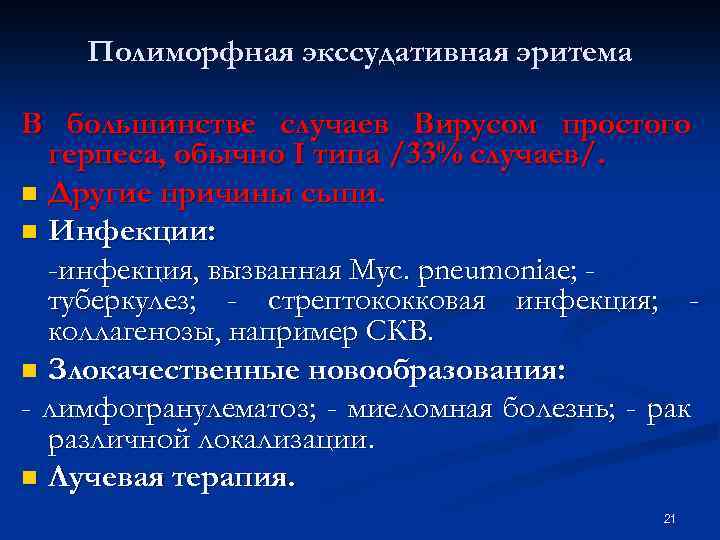 Полиморфная экссудативная эритема

В большинстве случаев Вирусом простого герпеса, обычно I типа /33% случаев/.

Другие причины сыпи.

Инфекции:

-инфекция, вызванная Myc. pneumoniae; - туберкулез; - стрептококковая инфекция; - коллагенозы, например СКВ.

Злокачественные новообразования:

- лимфогранулематоз; - миеломная болезнь; - рак различной локализации.

Лучевая терапия.

21